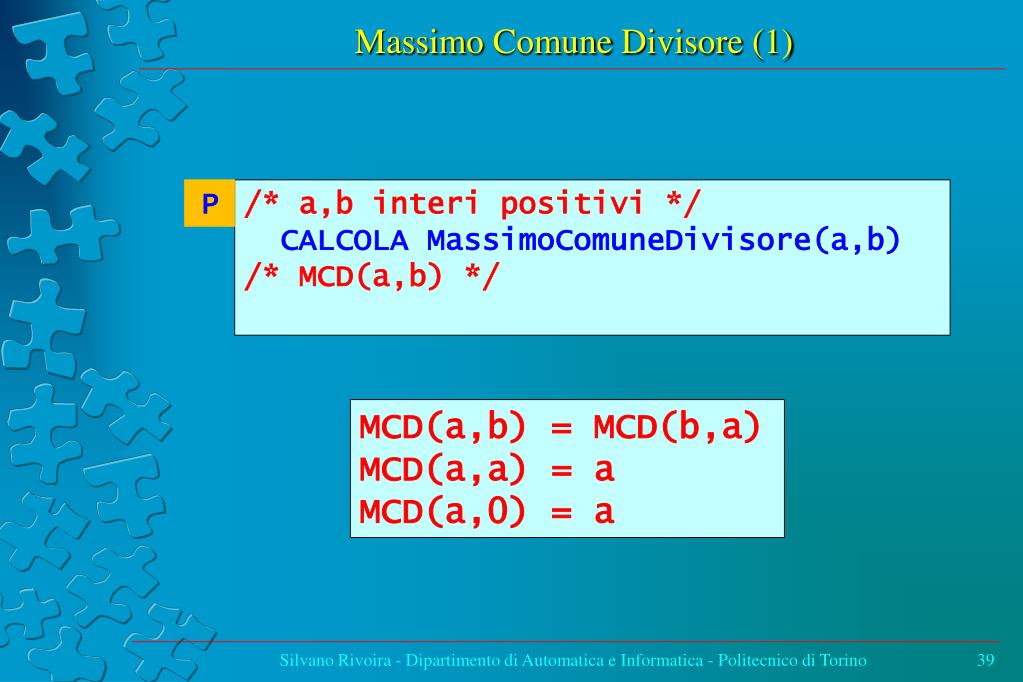 Massimo Comune Divisore (1)

P
/* a,b interi positivi */
CALCOLA MassimoComuneDivisore(a,b)
/* MCD(a,b) */

MCD(a,b) = MCD(b,a)
MCD(a,a) = a
MCD(a,0) = a

Silvano Rivoira - Dipartimento di Automatica e Informatica - Politecnico di Torino

39